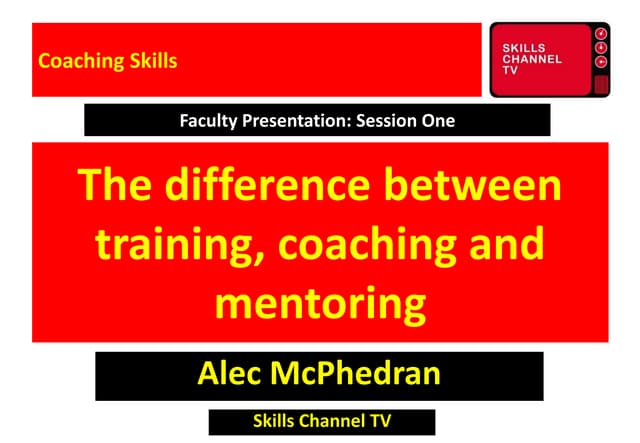 Coaching Skills

SKILLS CHANNEL TV

Faculty Presentation: Session One

The difference between training, coaching and mentoring

Alec McPhedran

Skills Channel TV